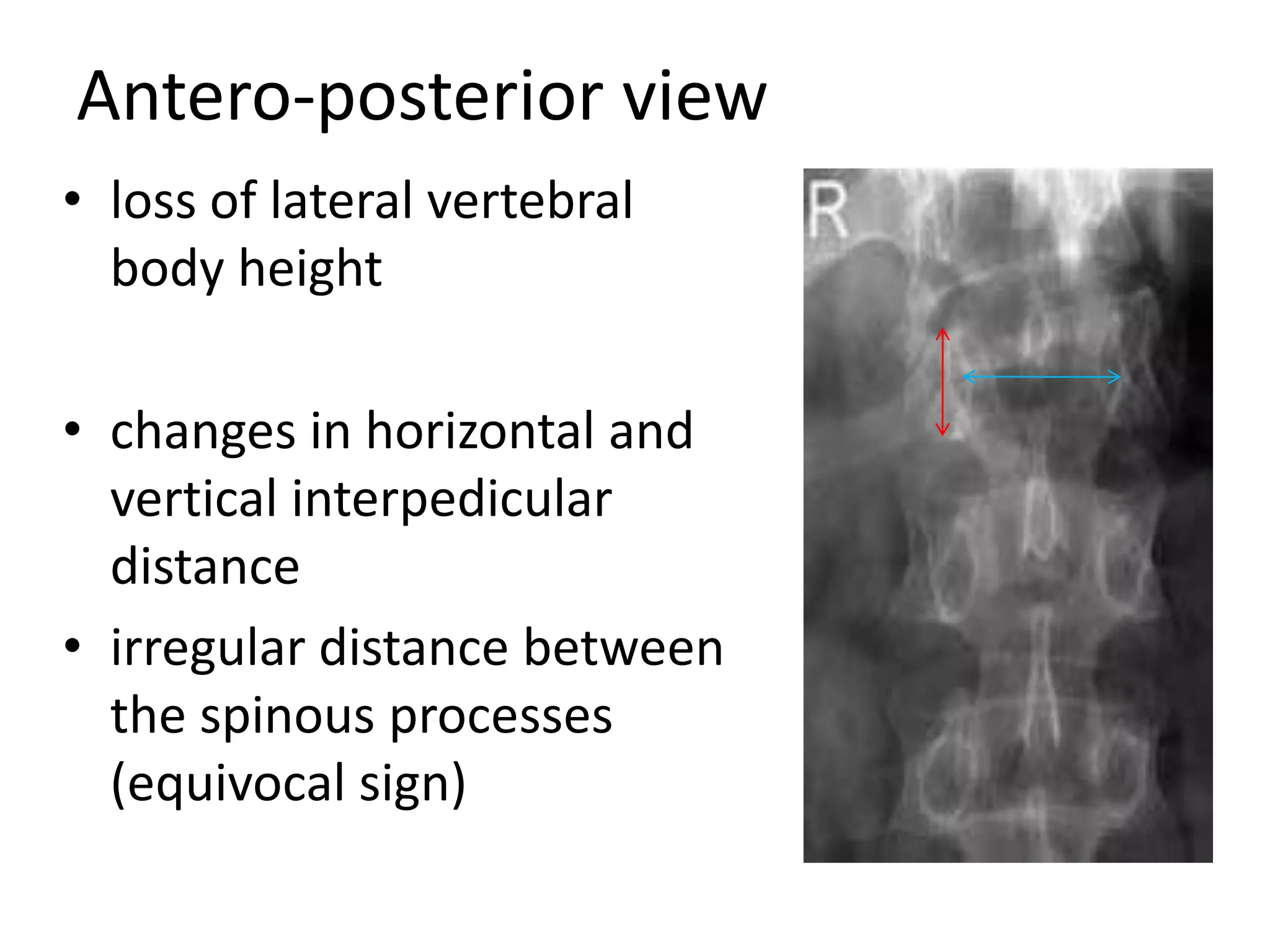 Antero-posterior view

• loss of lateral vertebral body height

• changes in horizontal and vertical interpedicular distance

• irregular distance between the spinous processes (equivocal sign)

R